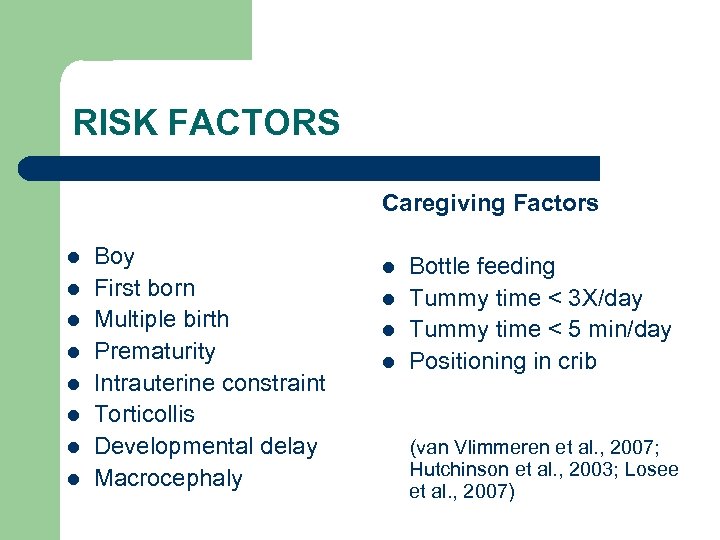 RISK FACTORS

- Boy
- First born
- Multiple birth
- Prematurity
- Intrauterine constraint
- Torticollis
- Developmental delay
- Macrocephaly

Caregiving Factors

- Bottle feeding
- Tummy time < 3X/day
- Tummy time < 5 min/day
- Positioning in crib

(van Vlimmeren et al., 2007; Hutchinson et al., 2003; Losee et al., 2007)